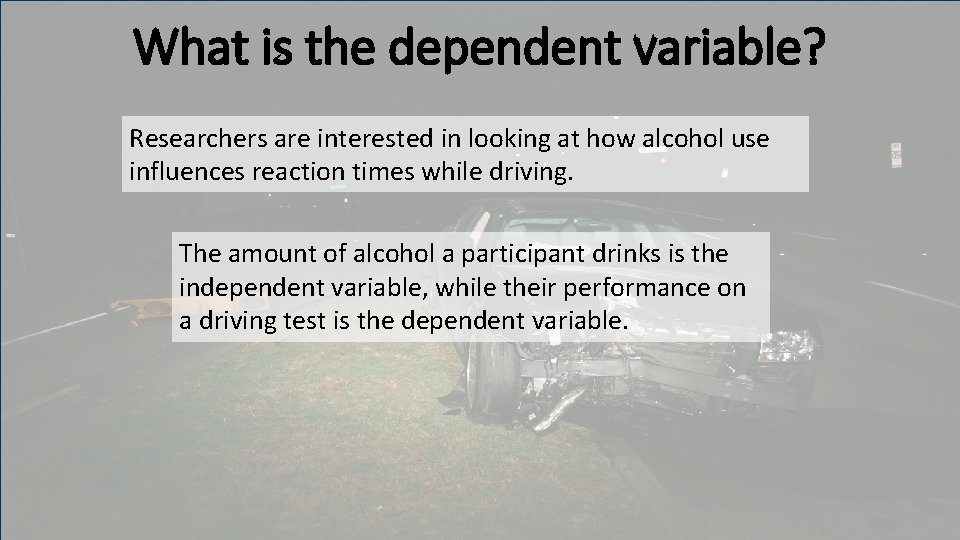 What is the dependent variable?

Researchers are interested in looking at how alcohol use influences reaction times while driving.

The amount of alcohol a participant drinks is the independent variable, while their performance on a driving test is the dependent variable.